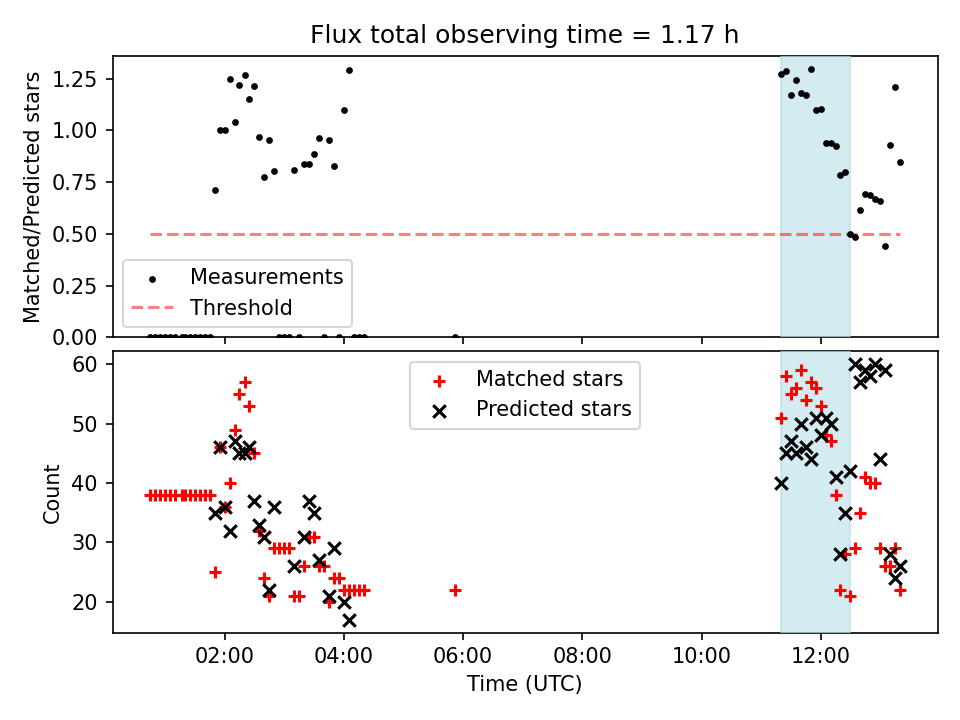 Flux total observing time = 1.17 h

Matched/Predicted stars

1.25
1.00
0.75
0.50
0.25
0.00

Measurements
Threshold

Count

60
50
40
30
20

Matched stars
Predicted stars

02:00
04:00
06:00
08:00
10:00
12:00

Time (UTC)